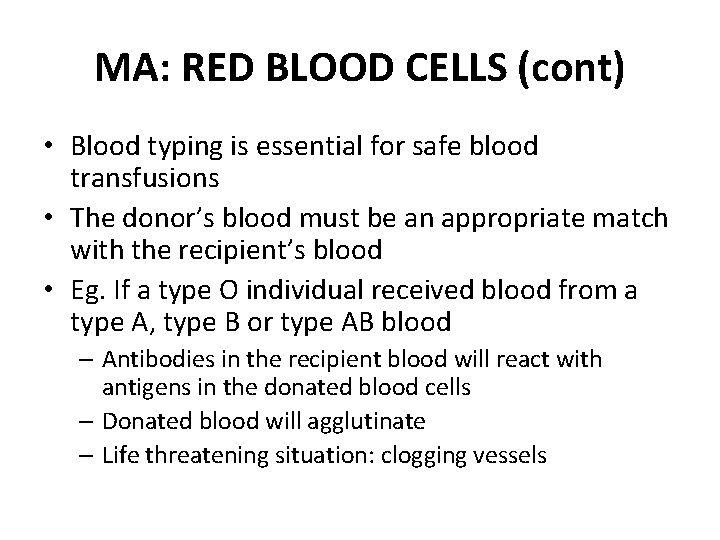 MA: RED BLOOD CELLS (cont)

• Blood typing is essential for safe blood transfusions
• The donor's blood must be an appropriate match with the recipient's blood
• Eg. If a type O individual received blood from a type A, type B or type AB blood
– Antibodies in the recipient blood will react with antigens in the donated blood cells
– Donated blood will agglutinate
– Life threatening situation: clogging vessels